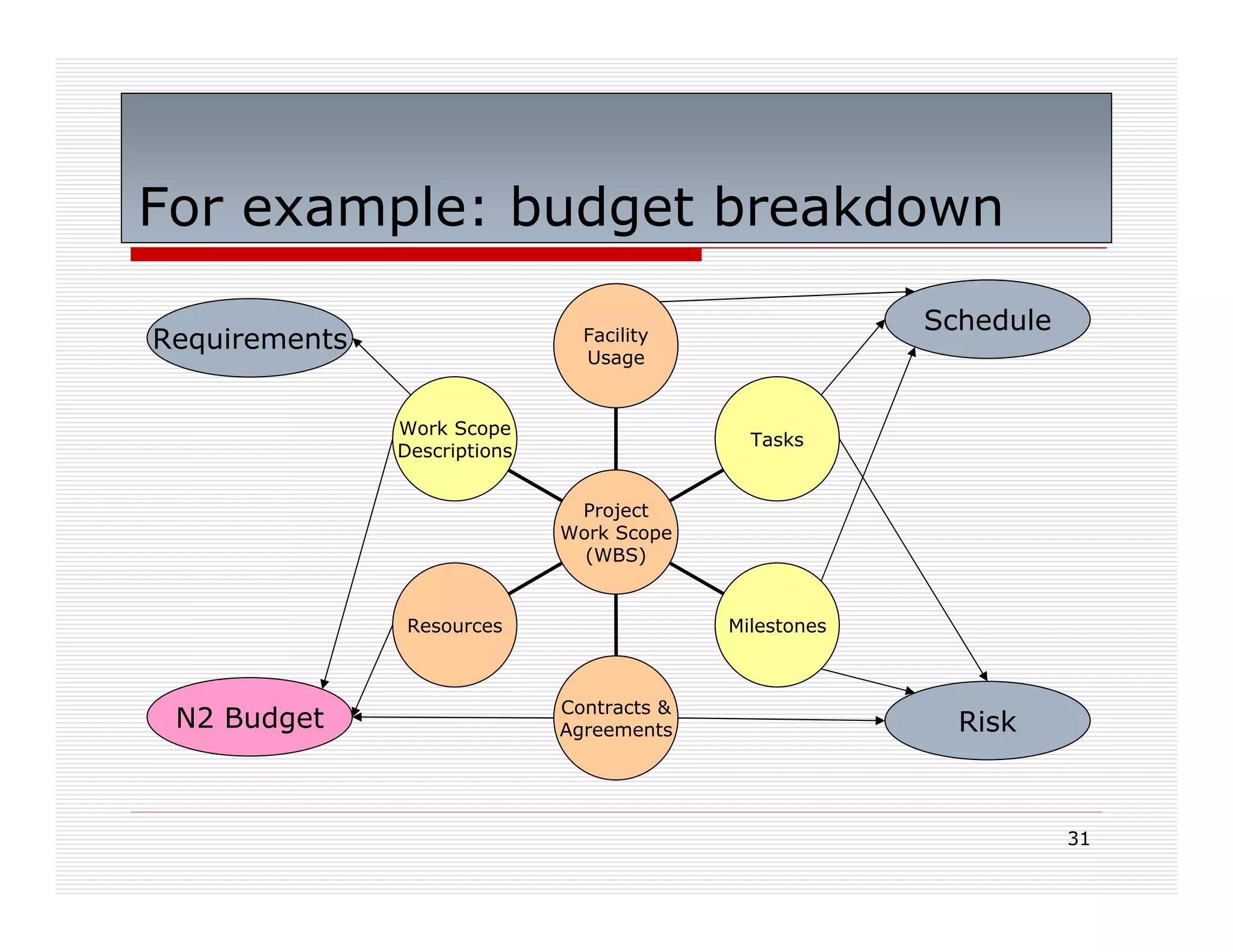 For example: budget breakdown

Requirements

Facility Usage

Schedule

Work Scope Descriptions

Tasks

Project Work Scope (WBS)

Resources

Milestones

N2 Budget

Contracts & Agreements

Risk

31